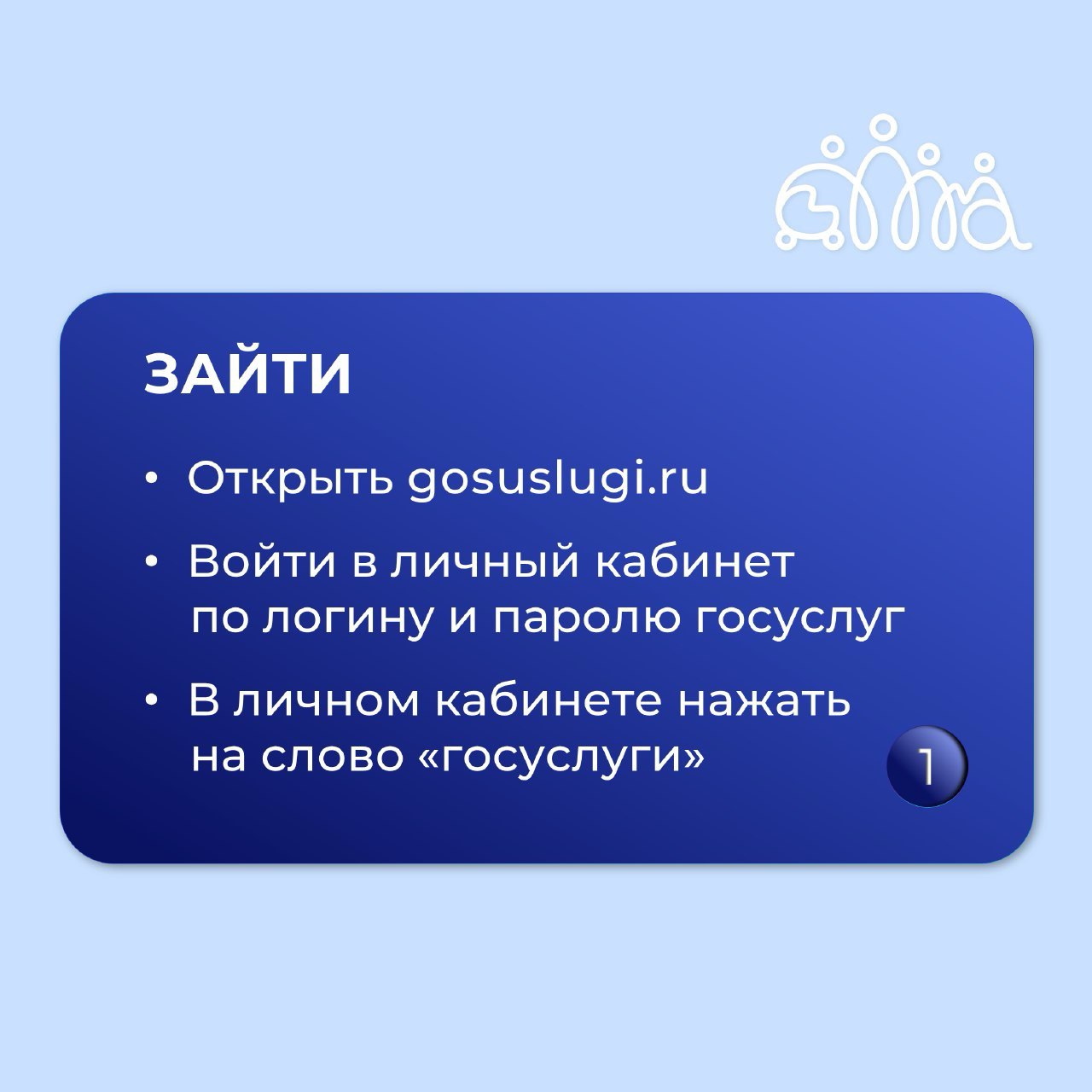 ЗАЙТИ

• Открыть gosuslugi.ru

• Войти в личный кабинет по логину и паролю госуслуг

• В личном кабинете нажать на слово «госуслуги»

1